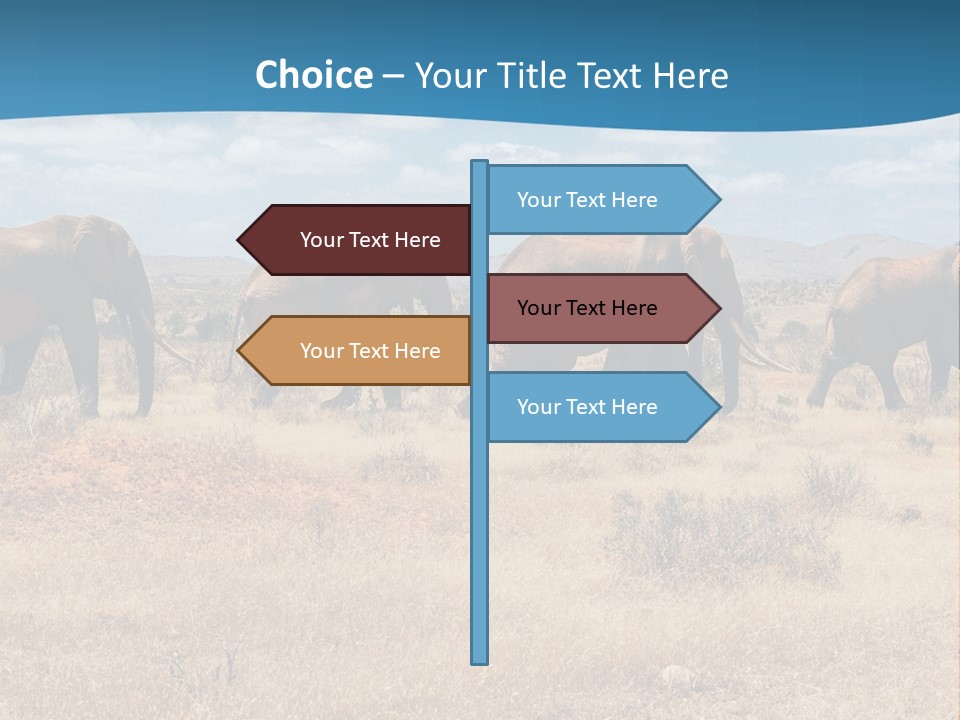 Choice – Your Title Text Here

Your Text Here

Your Text Here

Your Text Here

Your Text Here

Your Text Here